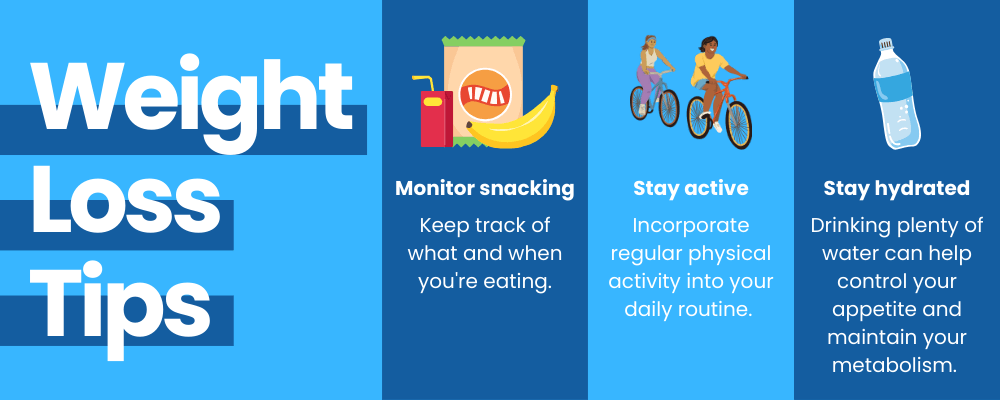 Weight Loss Tips

Monitor snacking

Keep track of what and when you're eating.

Stay active

Incorporate regular physical activity into your daily routine.

Stay hydrated

Drinking plenty of water can help control your appetite and maintain your metabolism.